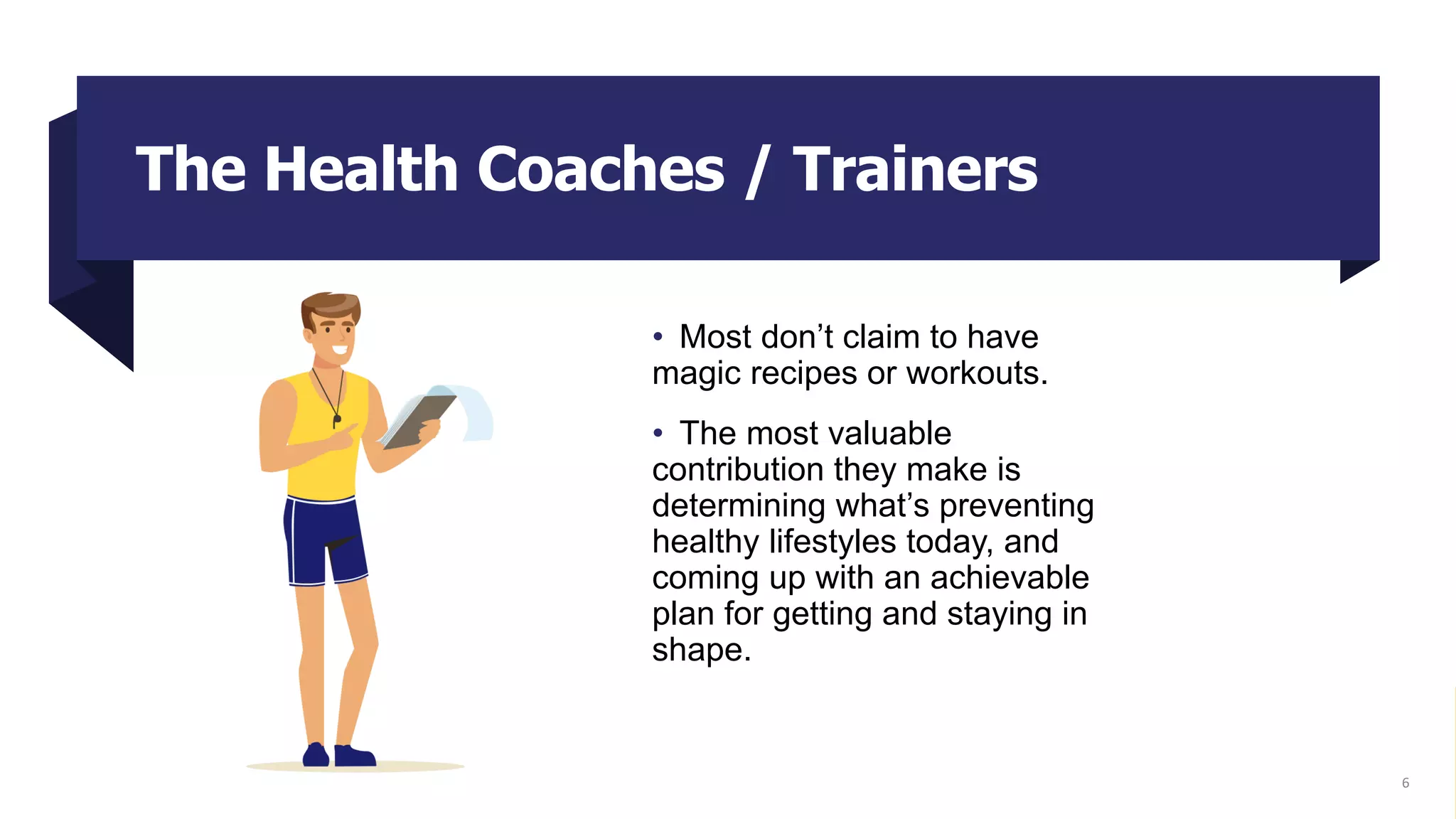 The Health Coaches / Trainers

• Most don’t claim to have magic recipes or workouts.

• The most valuable contribution they make is determining what’s preventing healthy lifestyles today, and coming up with an achievable plan for getting and staying in shape.

6